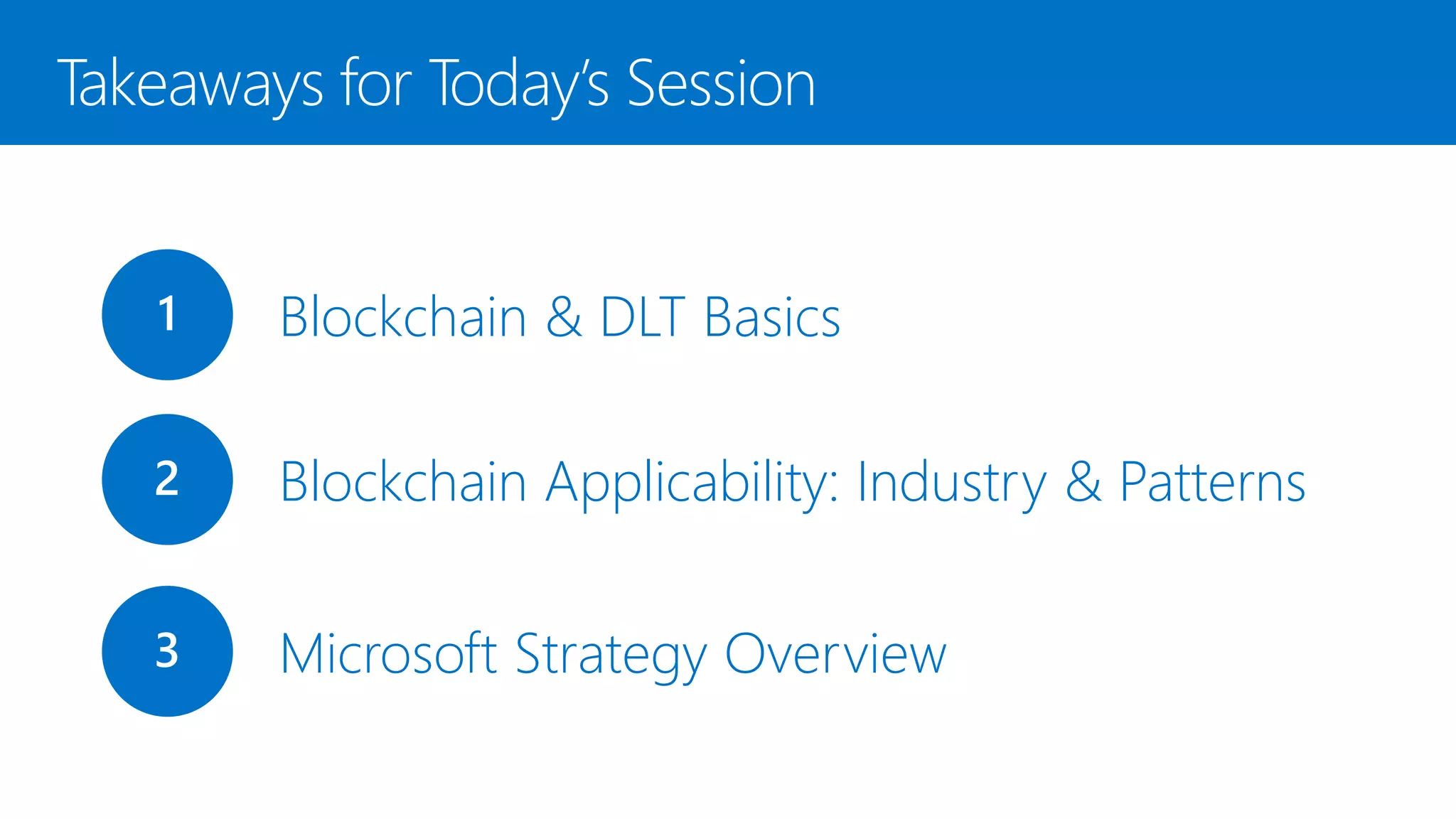 Takeaways for Today's Session

1 Blockchain & DLT Basics

2 Blockchain Applicability: Industry & Patterns

3 Microsoft Strategy Overview